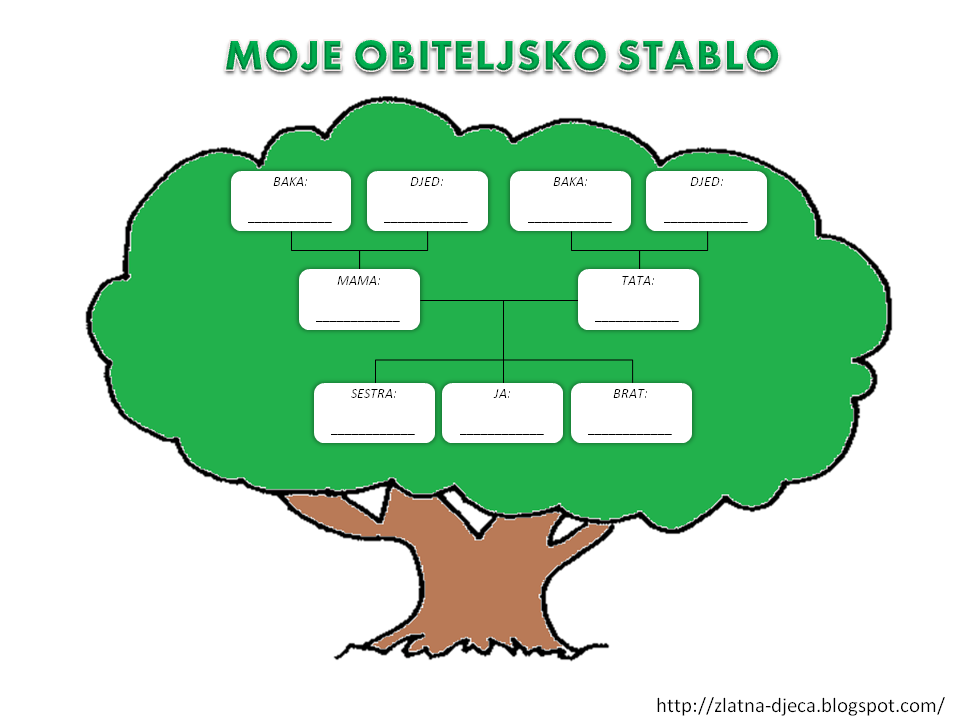 MOJE OBITELJSKO STABLO

BAKA: ___________

DJED: ___________

BAKA: ___________

DJED: ___________

MAMA: ___________

TATA: ___________

SESTRA: ___________

JA: ___________

BRAT: ___________

http://zlatna-djeca.blogspot.com/